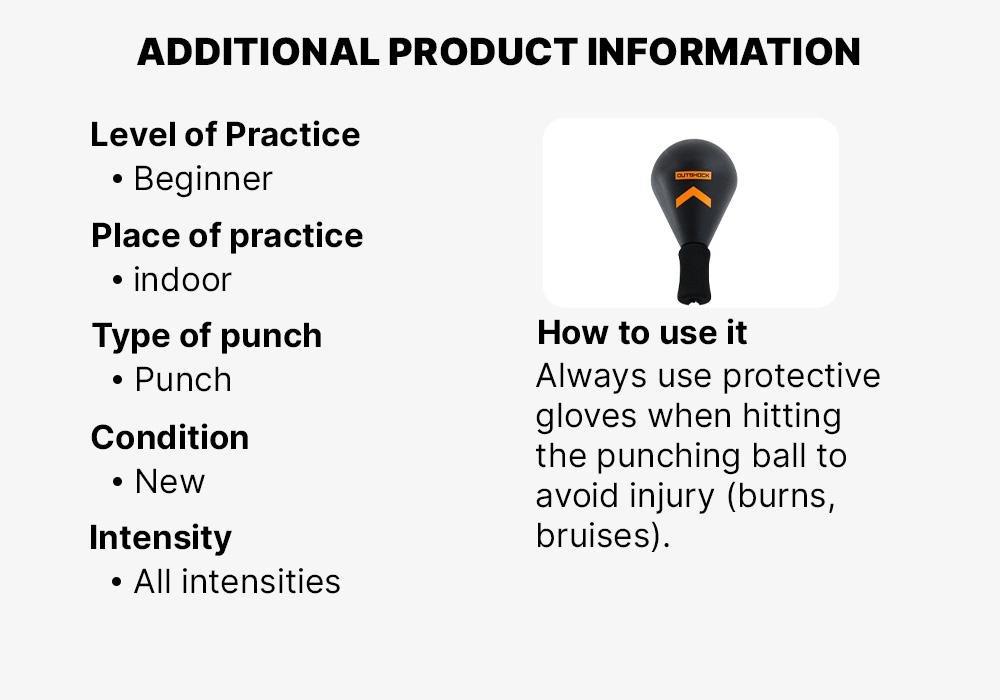 ADDITIONAL PRODUCT INFORMATION

Level of Practice
• Beginner

Place of practice
• indoor

Type of punch
• Punch

Condition
• New

Intensity
• All intensities

OUTSHOCK

How to use it
Always use protective gloves when hitting the punching ball to avoid injury (burns, bruises).